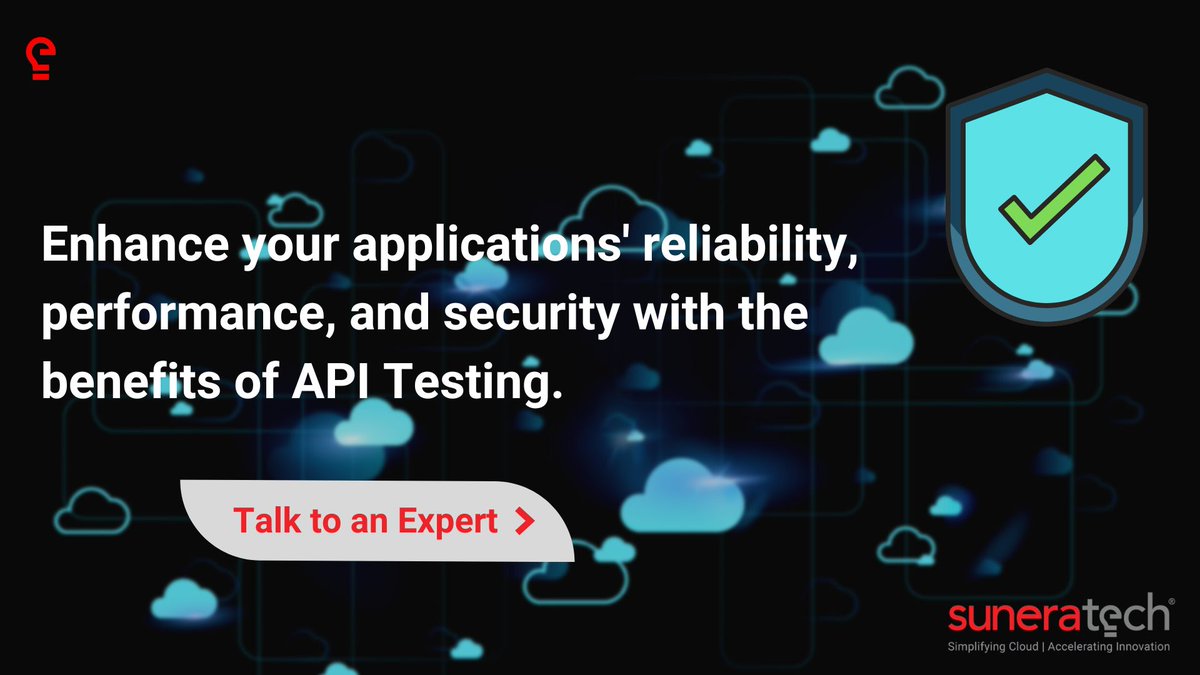 Enhance your applications' reliability, performance, and security with the benefits of API Testing.

Talk to an Expert

suneratech®
Simplifying Cloud | Accelerating Innovation